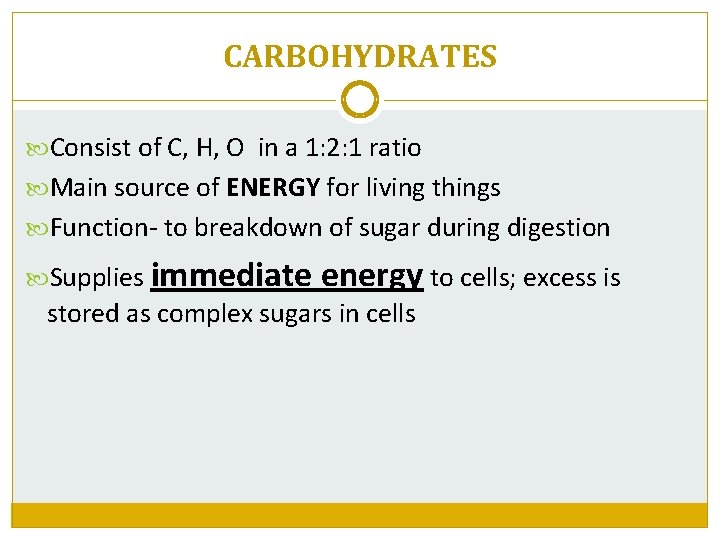 CARBOHYDRATES

Consist of C, H, O in a 1:2:1 ratio

Main source of ENERGY for living things

Function- to breakdown of sugar during digestion

Supplies immediate energy to cells; excess is stored as complex sugars in cells